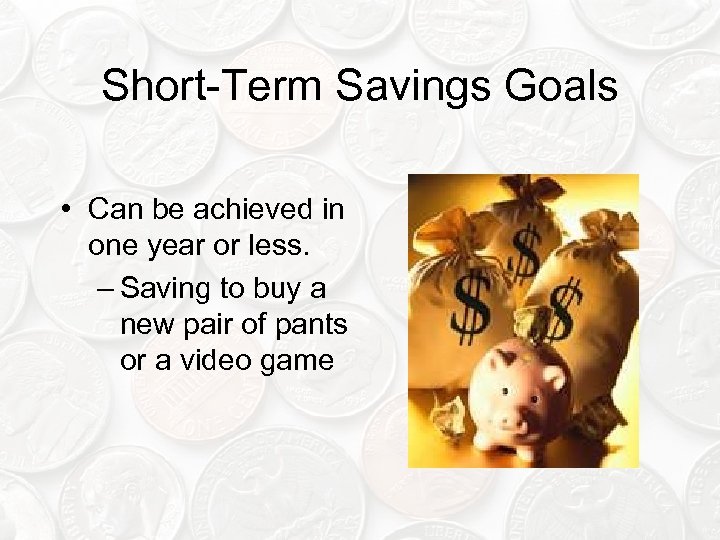 Short-Term Savings Goals

• Can be achieved in one year or less.
– Saving to buy a new pair of pants or a video game

$
$
$